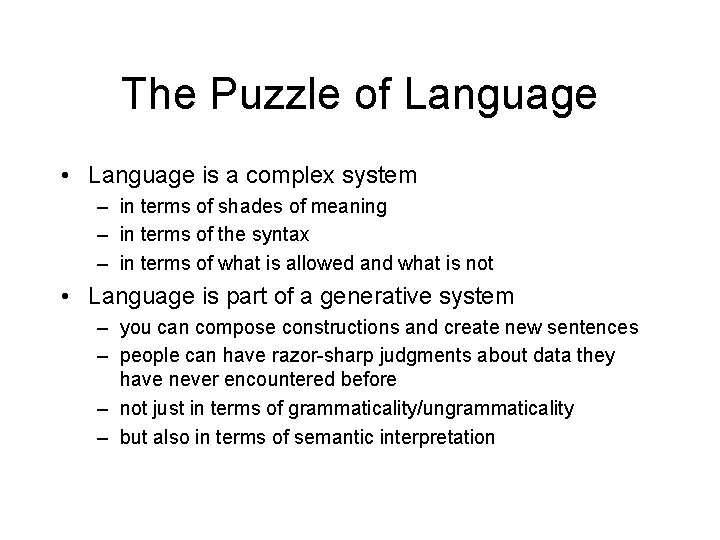 The Puzzle of Language

• Language is a complex system
– in terms of shades of meaning
– in terms of the syntax
– in terms of what is allowed and what is not

• Language is part of a generative system
– you can compose constructions and create new sentences
– people can have razor-sharp judgments about data they have never encountered before
– not just in terms of grammaticality/ungrammaticality
– but also in terms of semantic interpretation